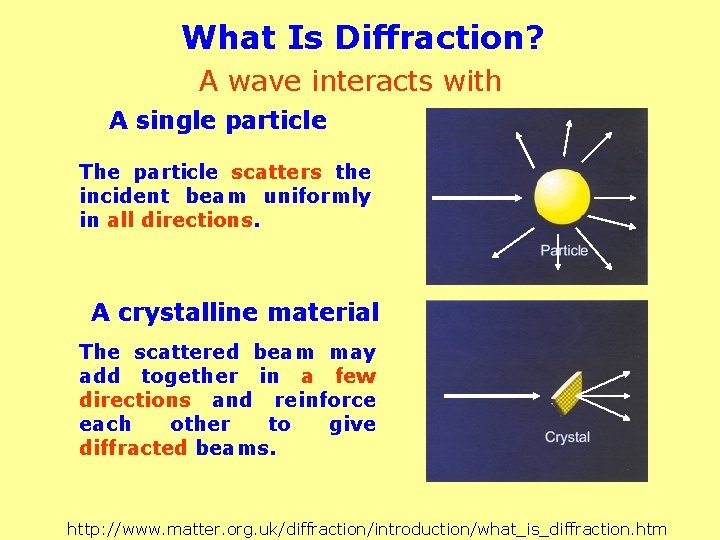 What Is Diffraction?

A wave interacts with

A single particle

The particle scatters the incident beam uniformly in all directions.

Particle

A crystalline material

The scattered beam may add together in a few directions and reinforce each other to give diffracted beams.

Crystal

http://www.matter.org.uk/diffraction/introduction/what_is_diffraction.htm